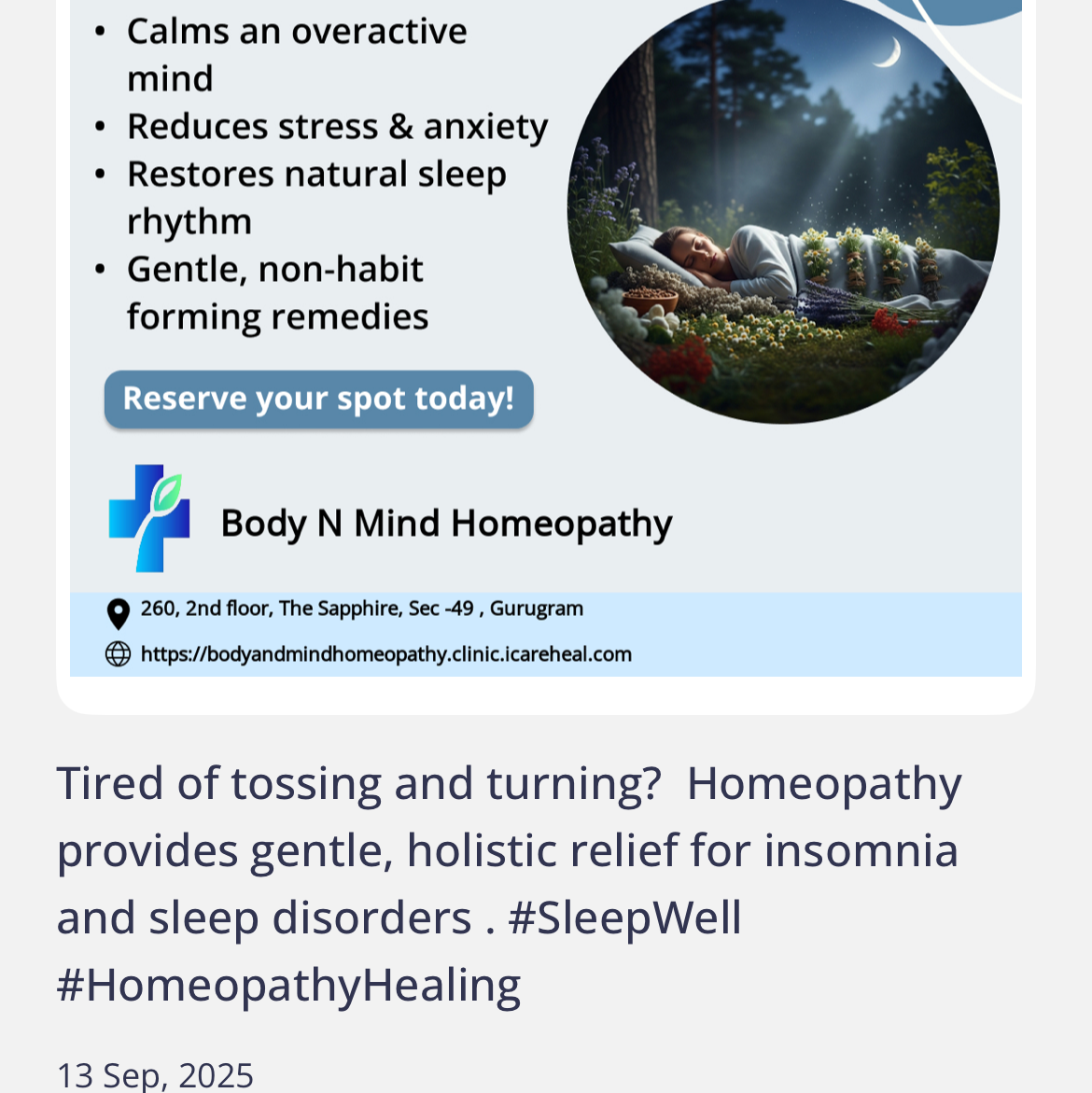 • Calms an overactive mind
• Reduces stress & anxiety
• Restores natural sleep rhythm
• Gentle, non-habit forming remedies

Reserve your spot today!

Body N Mind Homeopathy

260, 2nd floor, The Sapphire, Sec -49 , Gurugram
https://bodyandmindhomeopathy.clinic.icareheal.com

Tired of tossing and turning? Homeopathy provides gentle, holistic relief for insomnia and sleep disorders . #SleepWell #HomeopathyHealing

13 Sep, 2025